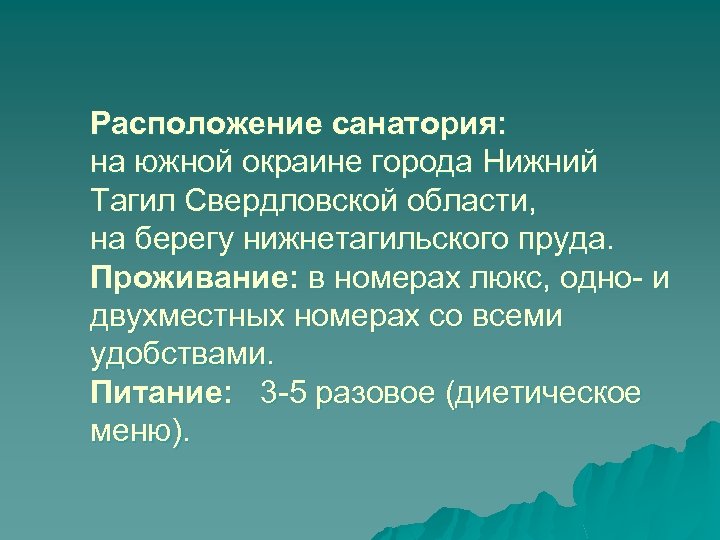 Расположение санатория:
на южной окраине города Нижний Тагил Свердловской области,
на берегу нижнетагильского пруда.
Проживание: в номерах люкс, одно- и двухместных номерах со всеми удобствами.
Питание: 3-5 разовое (диетическое меню).